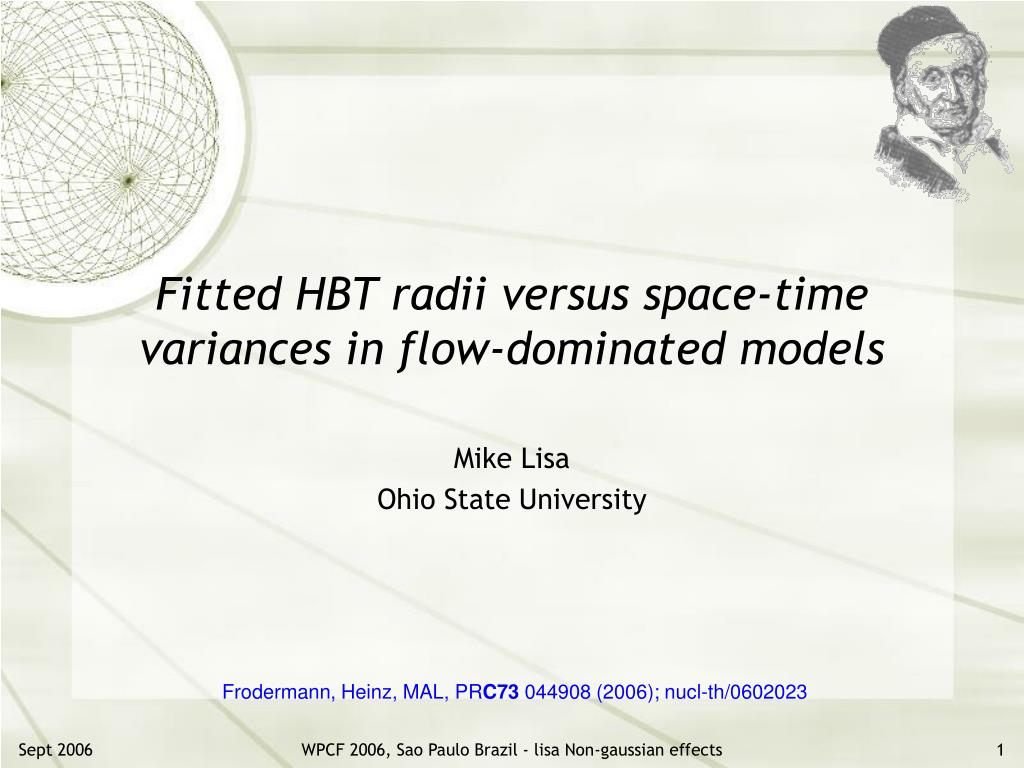 Fitted HBT radii versus space-time variances in flow-dominated models

Mike Lisa
Ohio State University

Frodermann, Heinz, MAL, PRC73 044908 (2006); nucl-th/0602023

Sept 2006

WPCF 2006, Sao Paulo Brazil - lisa Non-gaussian effects

1